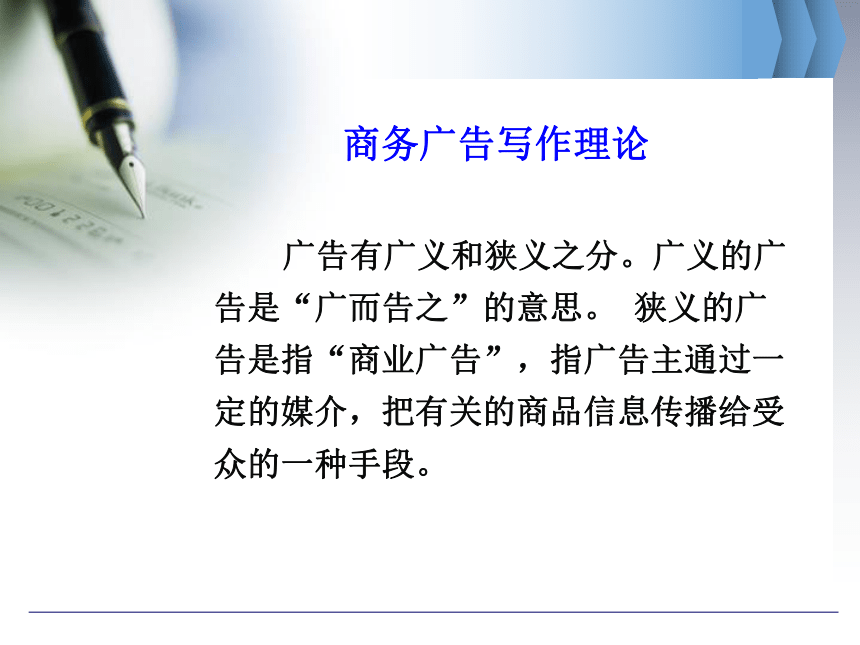 商务广告写作理论

广告有广义和狭义之分。广义的广告是“广而告之”的意思。 狭义的广告是指“商业广告”，指广告主通过一定的媒介，把有关的商品信息传播给受众的一种手段。